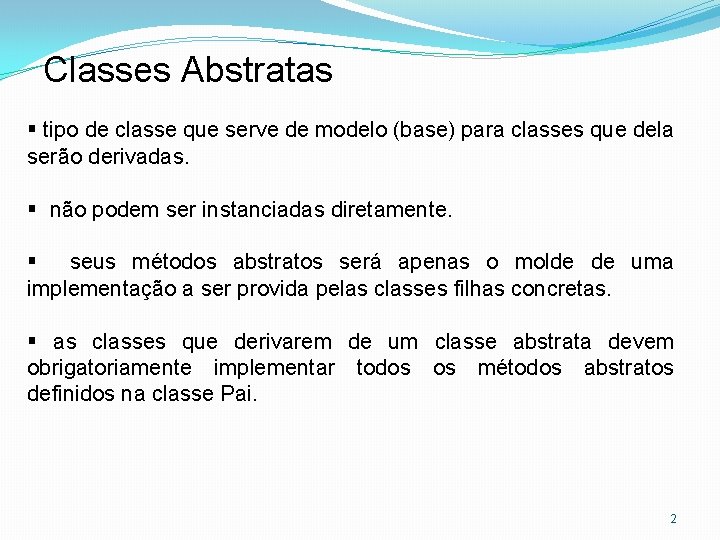 Classes Abstratas

▪ tipo de classe que serve de modelo (base) para classes que dela serão derivadas.

▪ não podem ser instanciadas diretamente.

▪ seus métodos abstratos será apenas o molde de uma implementação a ser provida pelas classes filhas concretas.

▪ as classes que derivarem de um classe abstrata devem obrigatoriamente implementar todos os métodos abstratos definidos na classe Pai.

2